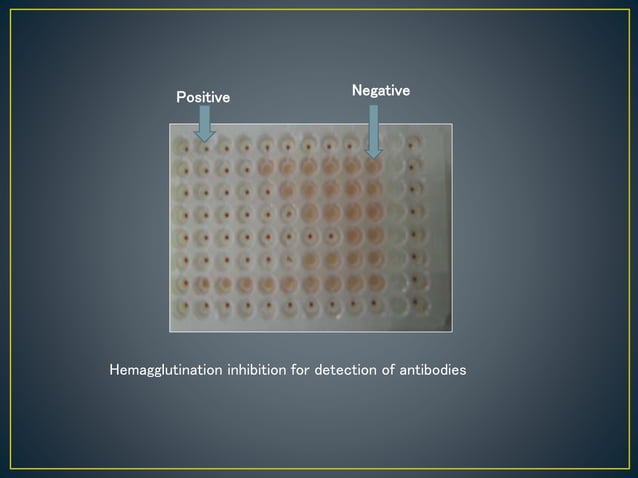 Positive

Negative

Hemagglutination inhibition for detection of antibodies